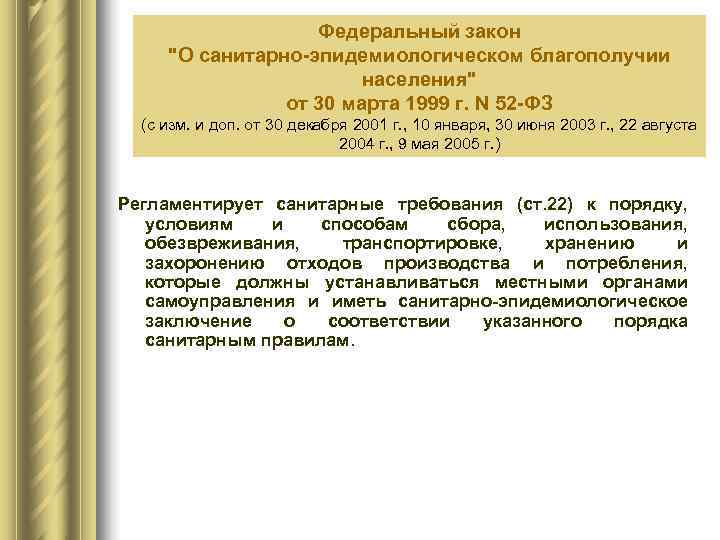 Федеральный закон
"О санитарно-эпидемиологическом благополучии населения"
от 30 марта 1999 г. N 52-ФЗ
(с изм. и доп. от 30 декабря 2001 г., 10 января, 30 июня 2003 г., 22 августа 2004 г., 9 мая 2005 г.)

Регламентирует санитарные требования (ст.22) к порядку, условиям и способам сбора, использования, обезвреживания, транспортировке, хранению и захоронению отходов производства и потребления, которые должны устанавливаться местными органами самоуправления и иметь санитарно-эпидемиологическое заключение о соответствии указанного порядка санитарным правилам.